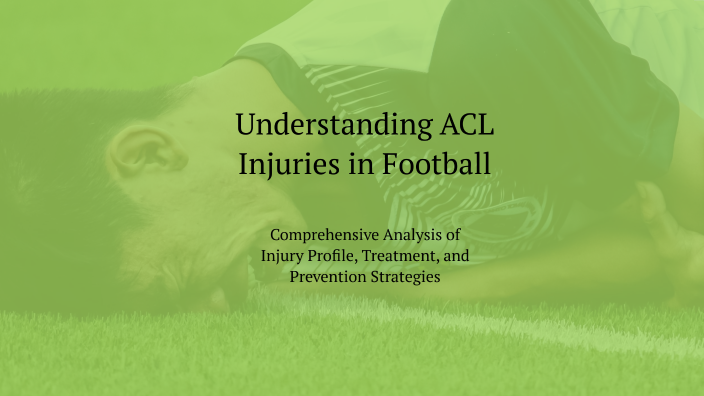 Understanding ACL Injuries in Football

Comprehensive Analysis of Injury Profile, Treatment, and Prevention Strategies